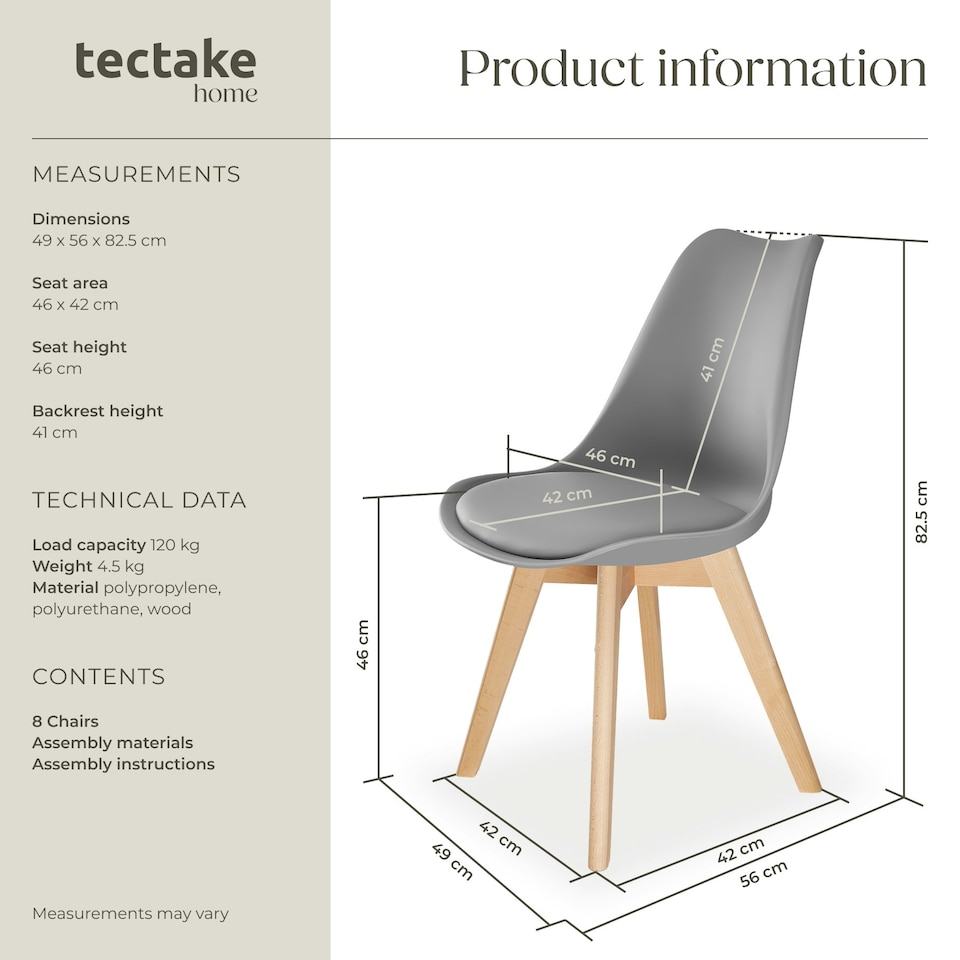 tectake
home

Product information

MEASUREMENTS

Dimensions
49 x 56 x 82.5 cm

Seat area
46 x 42 cm

Seat height
46 cm

Backrest height
41 cm

TECHNICAL DATA

Load capacity 120 kg
Weight 4.5 kg
Material polypropylene, polyurethane, wood

CONTENTS

8 Chairs
Assembly materials
Assembly instructions

Measurements may vary

41 cm
46 cm
42 cm
82.5 cm
46 cm
42 cm
49 cm
42 cm
56 cm